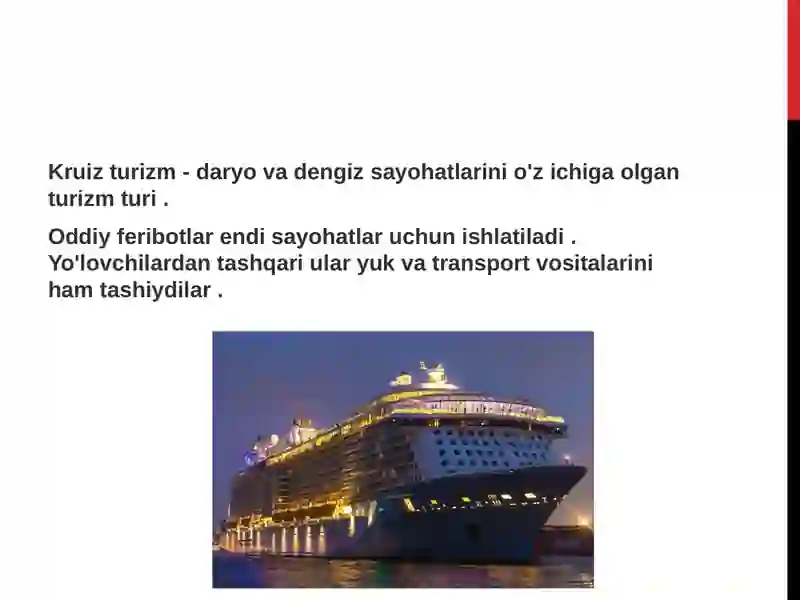 Kruiz turizm - daryo va dengiz sayohatlarini o'z ichiga olgan turizm turi .

Oddiy feribotlar endi sayohatlar uchun ishlatiladi . Yo'lovchilardan tashqari ular yuk va transport vositalarini ham tashiydilar .